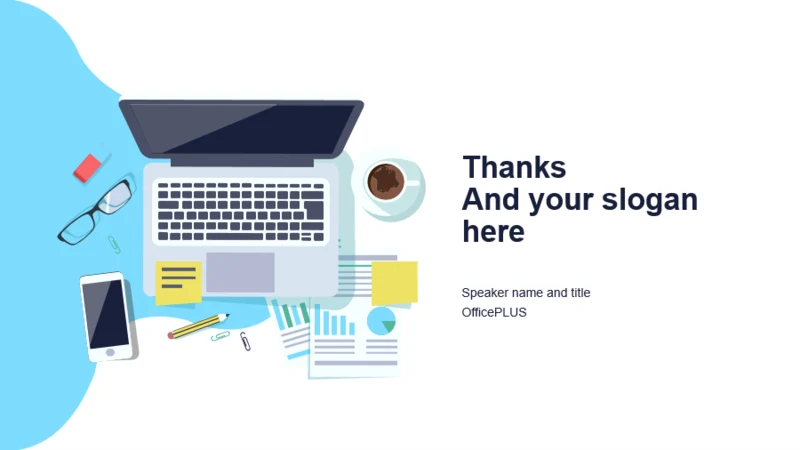 Thanks
And your slogan here

Speaker name and title
OfficePLUS